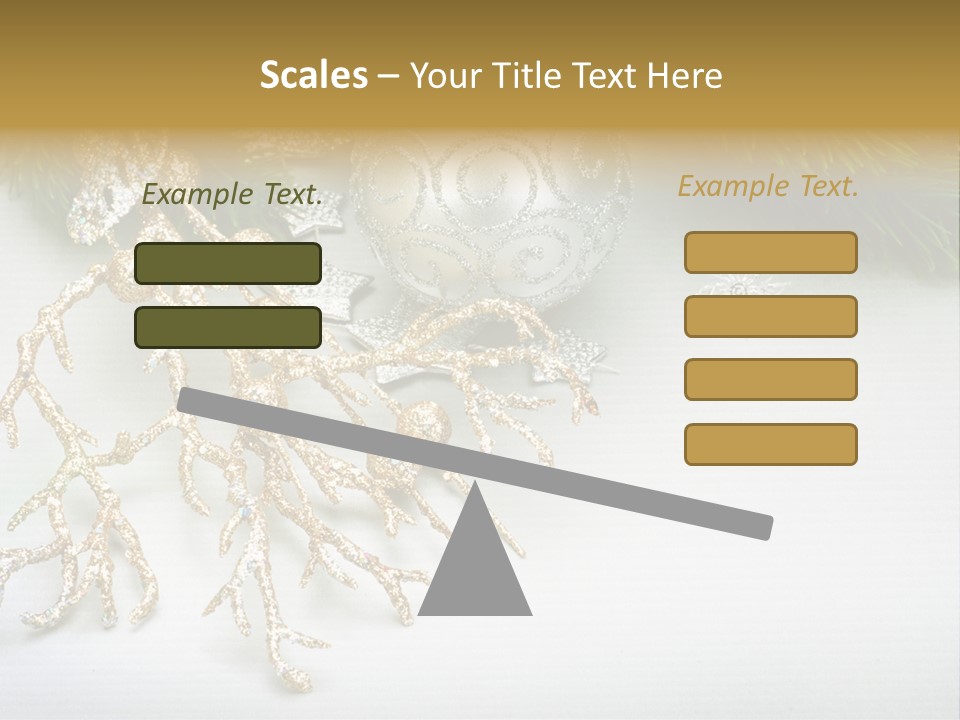 Scales – Your Title Text Here

Example Text.

Example Text.